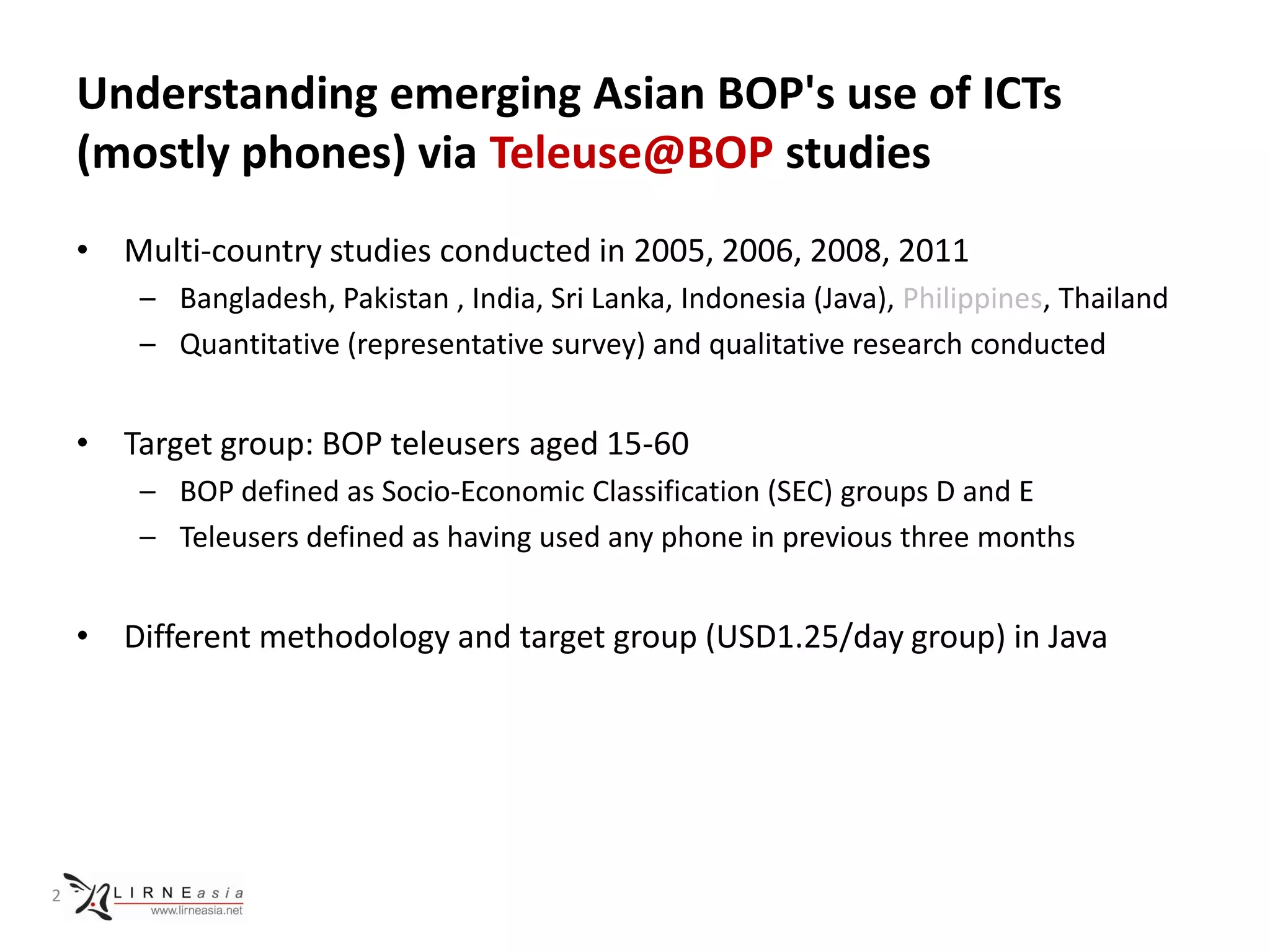 Understanding emerging Asian BOP's use of ICTs (mostly phones) via Teleuse@BOP studies

• Multi-country studies conducted in 2005, 2006, 2008, 2011
– Bangladesh, Pakistan , India, Sri Lanka, Indonesia (Java), Philippines, Thailand
– Quantitative (representative survey) and qualitative research conducted

• Target group: BOP teleusers aged 15-60
– BOP defined as Socio-Economic Classification (SEC) groups D and E
– Teleusers defined as having used any phone in previous three months

• Different methodology and target group (USD1.25/day group) in Java

2

LIRNEasia
www.lirneasia.net